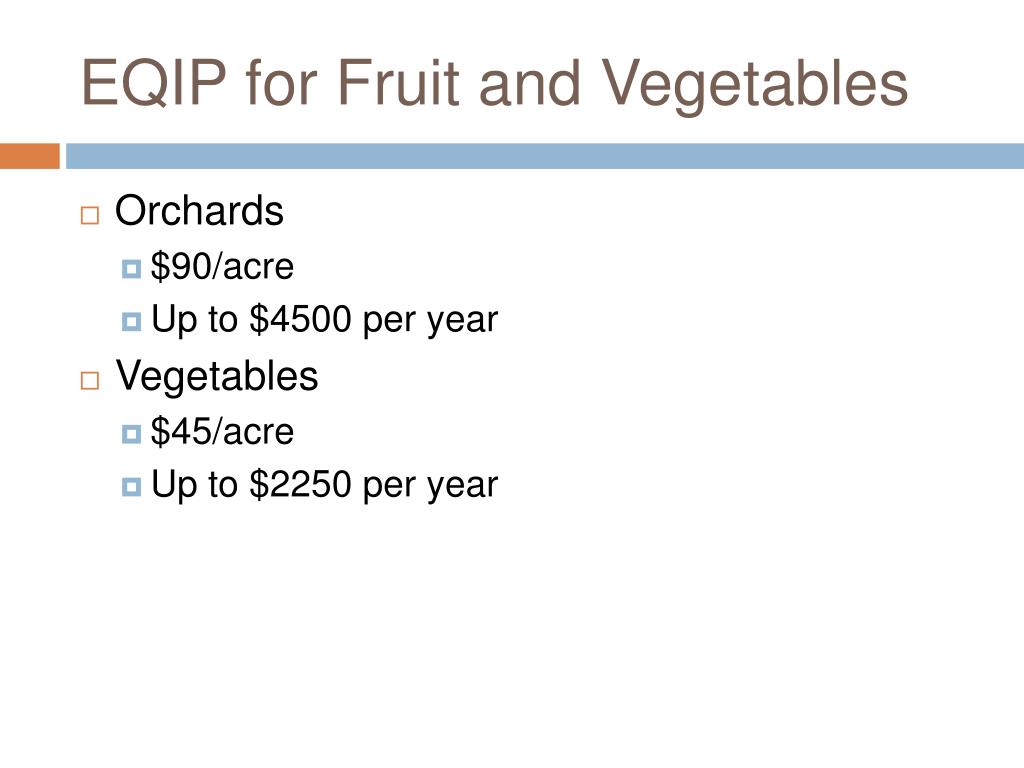 EQIP for Fruit and Vegetables

Orchards
\$90/acre
Up to \$4500 per year

Vegetables
\$45/acre
Up to \$2250 per year